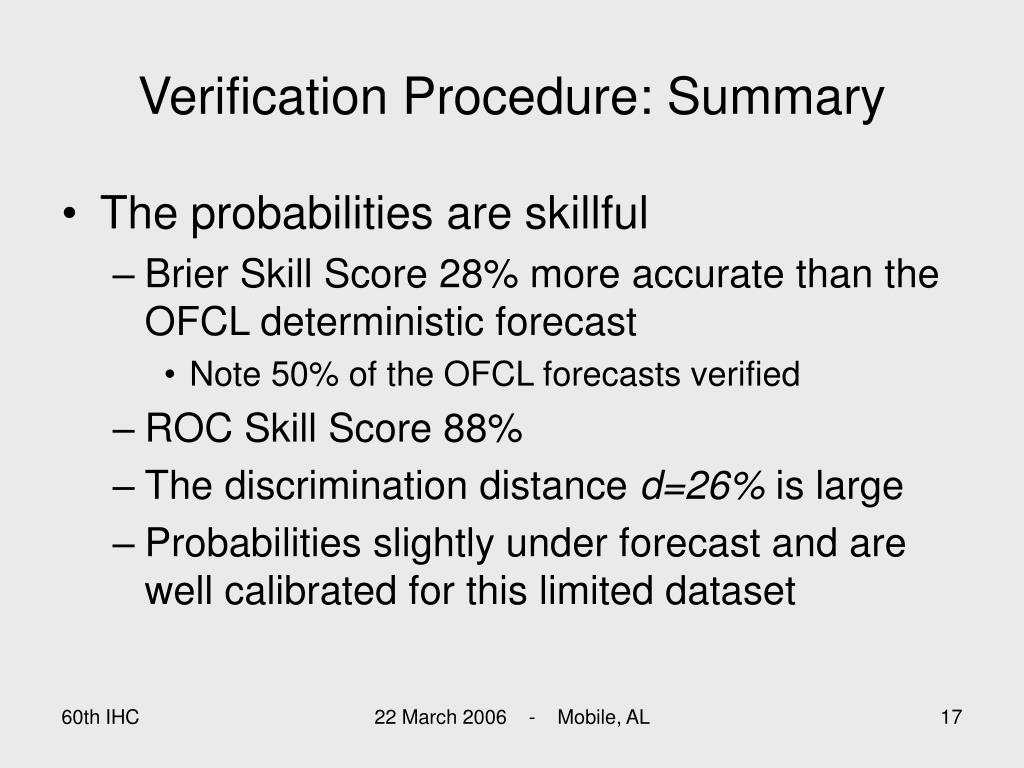 Verification Procedure: Summary

• The probabilities are skillful
– Brier Skill Score 28% more accurate than the OFCL deterministic forecast
• Note 50% of the OFCL forecasts verified
– ROC Skill Score 88%
– The discrimination distance $d=26\%$ is large
– Probabilities slightly under forecast and are well calibrated for this limited dataset

60th IHC

22 March 2006 - Mobile, AL

17